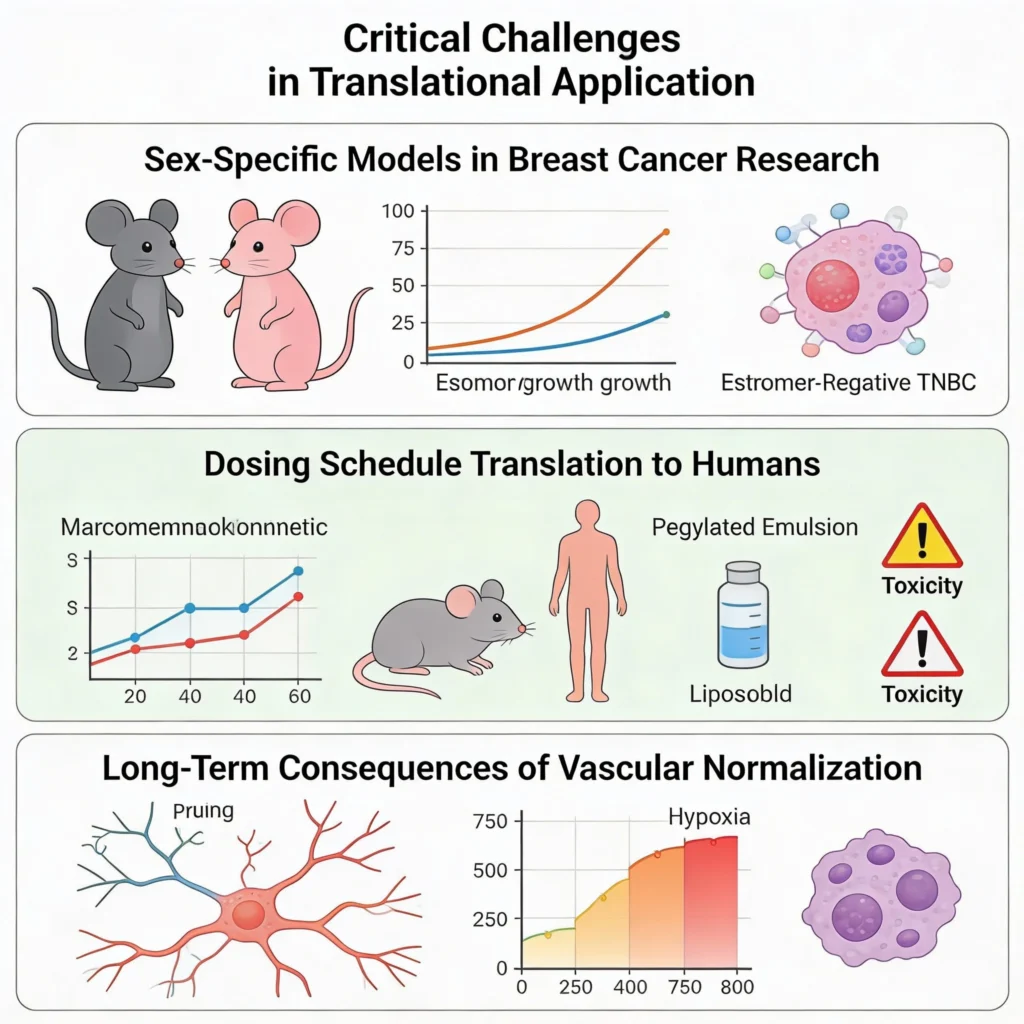 Critical Challenges in Translational Application

Sex-Specific Models in Breast Cancer Research

100
75
50
25
0
Esomor/growth growth

Estromer-Regative TNBC

Dosing Schedule Translation to Humans

Marcomemnaokonnnetic

S
S
2
20 40 40 60

Pegylated Emulsion

Liposobld

Toxicity

Toxicity

Long-Term Consequences of Vascular Normalization

Pruing

Hypoxia

750
500
250
0
0 250 400 750 800